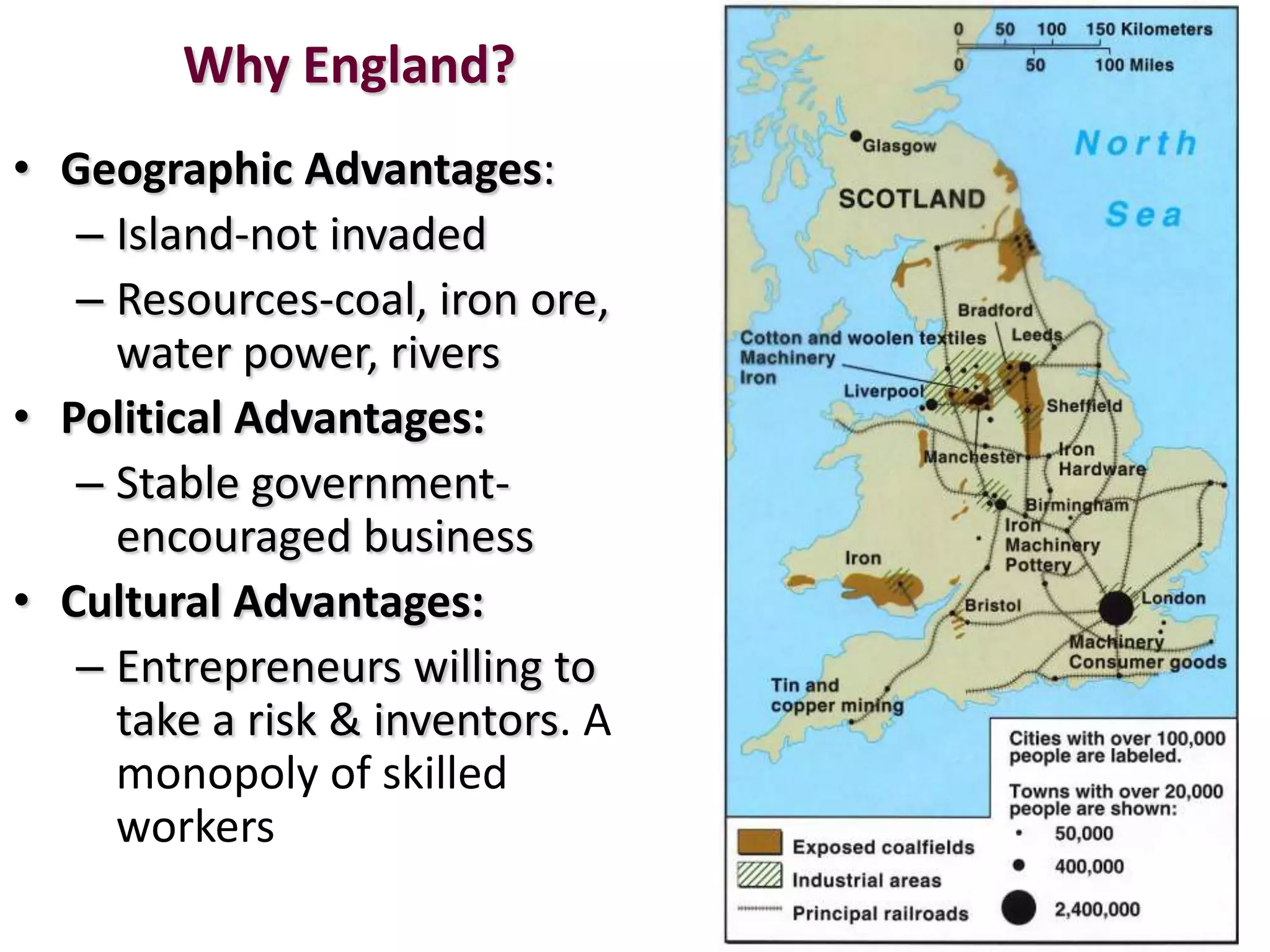 Why England?

• Geographic Advantages:
– Island-not invaded
– Resources-coal, iron ore, water power, rivers

• Political Advantages:
– Stable government-encouraged business

• Cultural Advantages:
– Entrepreneurs willing to take a risk & inventors. A monopoly of skilled workers

0 50 100 150 Kilometers
0 50 100 Miles

North Sea

Glasgow
SCOTLAND
Bradford
Leeds
Cotton and woolen textiles
Machinery
Iron
Liverpool
Sheffield
Manchester
Iron
Hardware
Birmingham
Iron
Machinery
Pottery
Iron
Bristol
London
Machinery
Consumer goods
Tin and copper mining

Cities with over 100,000 people are labeled.
Towns with over 20,000 people are shown:
50,000
400,000
2,400,000

Exposed coalfields
Industrial areas
Principal railroads